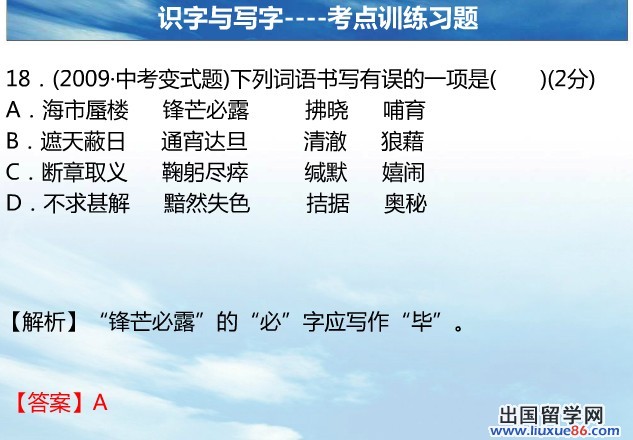 识字与写字----考点训练习题

18．(2009·中考变式题)下列词语书写有误的一项是(　　)(2分)

A．海市蜃楼　锋芒必露　拂晓　哺育

B．遮天蔽日　通宵达旦　清澈　狼藉

C．断章取义　鞠躬尽瘁　缄默　嬉闹

D．不求甚解　黯然失色　拮据　奥秘

【解析】“锋芒必露”的“必”字应写作“毕”。

【答案】A

出国留学网
www.liuxue86.com